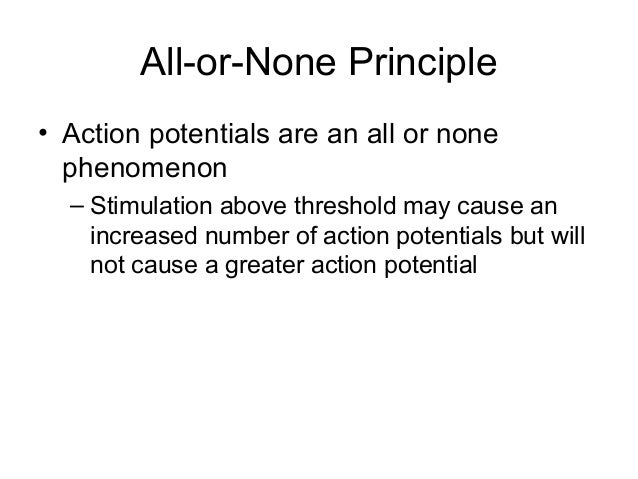 All-or-None Principle

• Action potentials are an all or none phenomenon

– Stimulation above threshold may cause an increased number of action potentials but will not cause a greater action potential